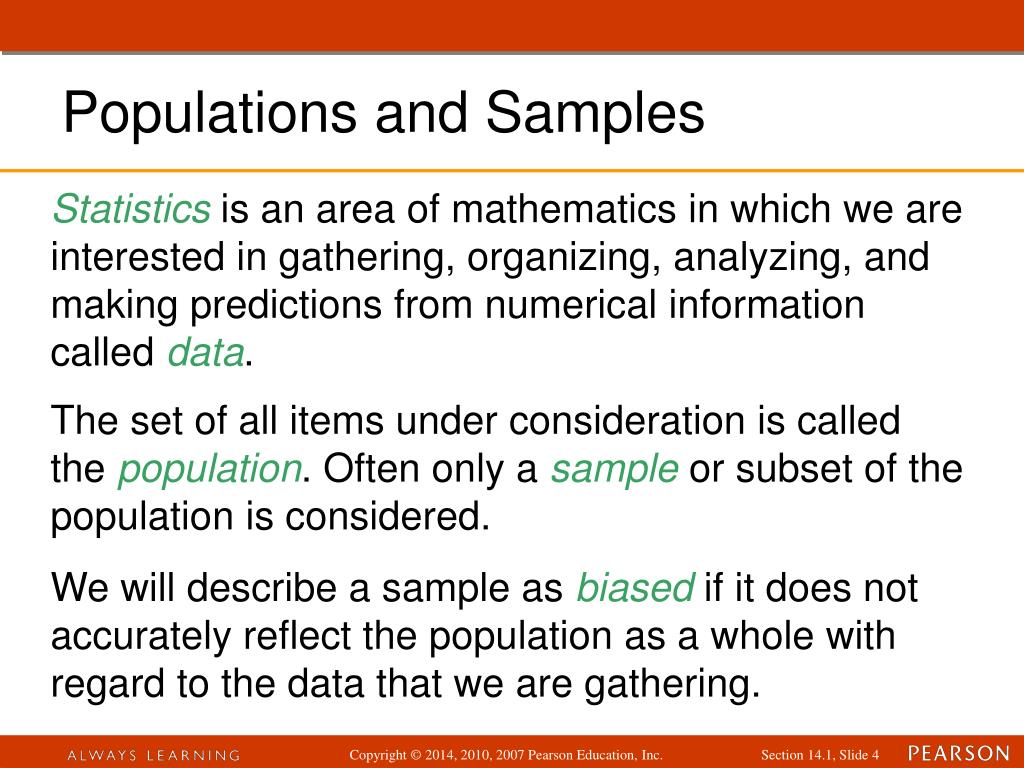 Populations and Samples

Statistics is an area of mathematics in which we are interested in gathering, organizing, analyzing, and making predictions from numerical information called data.

The set of all items under consideration is called the population. Often only a sample or subset of the population is considered.

We will describe a sample as biased if it does not accurately reflect the population as a whole with regard to the data that we are gathering.

ALWAYS LEARNING Copyright © 2014, 2010, 2007 Pearson Education, Inc. Section 14.1, Slide 4 PEARSON